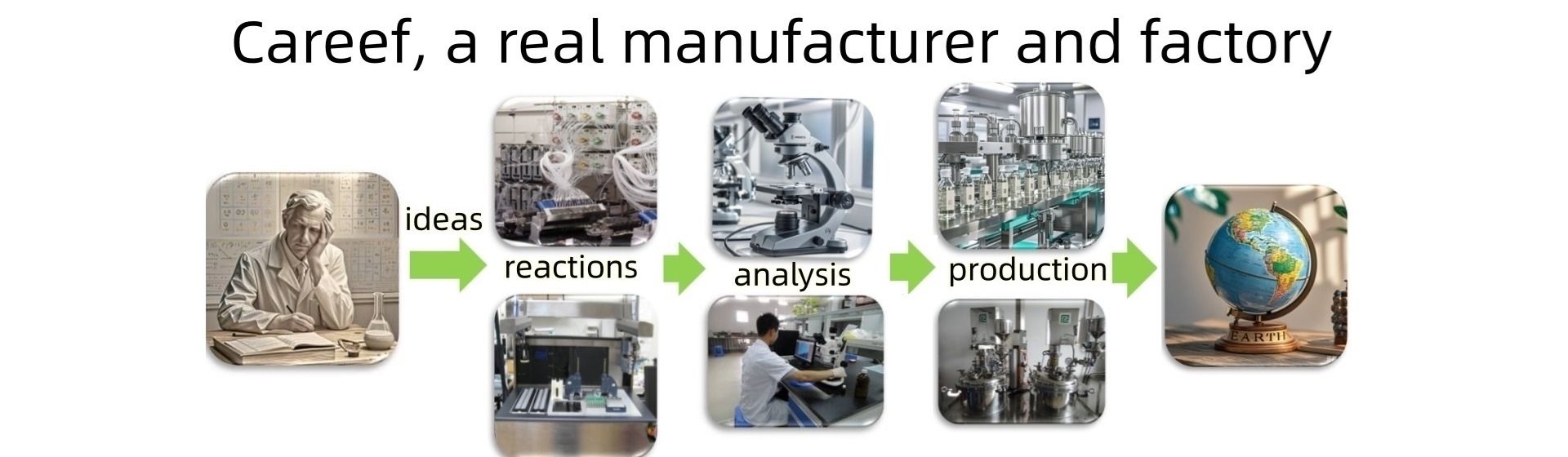 Careef, a real manufacturer and factory

ideas

reactions

analysis

production

EARTH